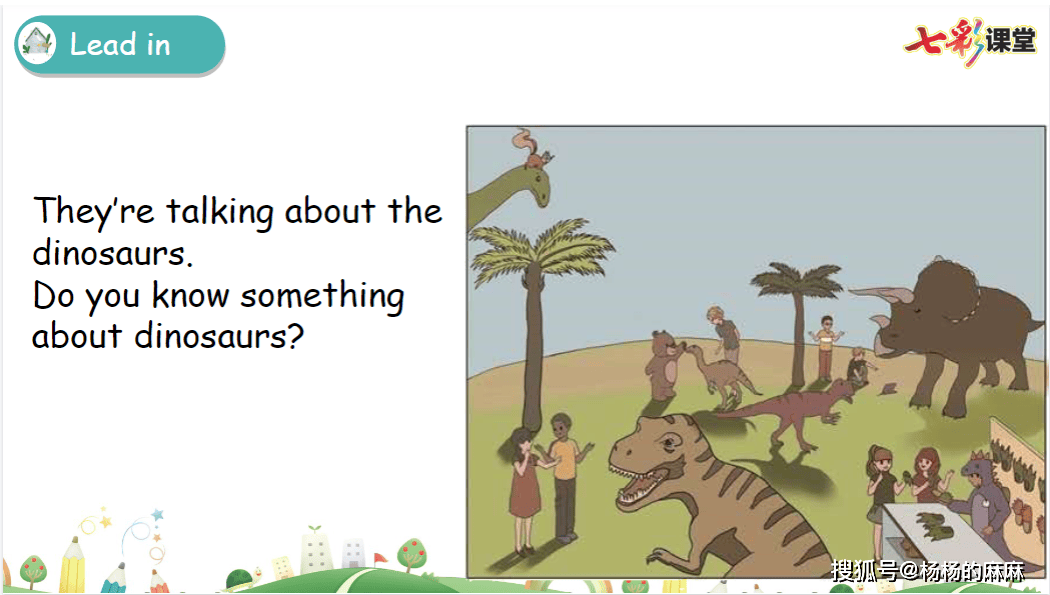 Lead in

七彩课堂

They're talking about the dinosaurs.
Do you know something about dinosaurs?

搜狐号@杨杨的麻麻